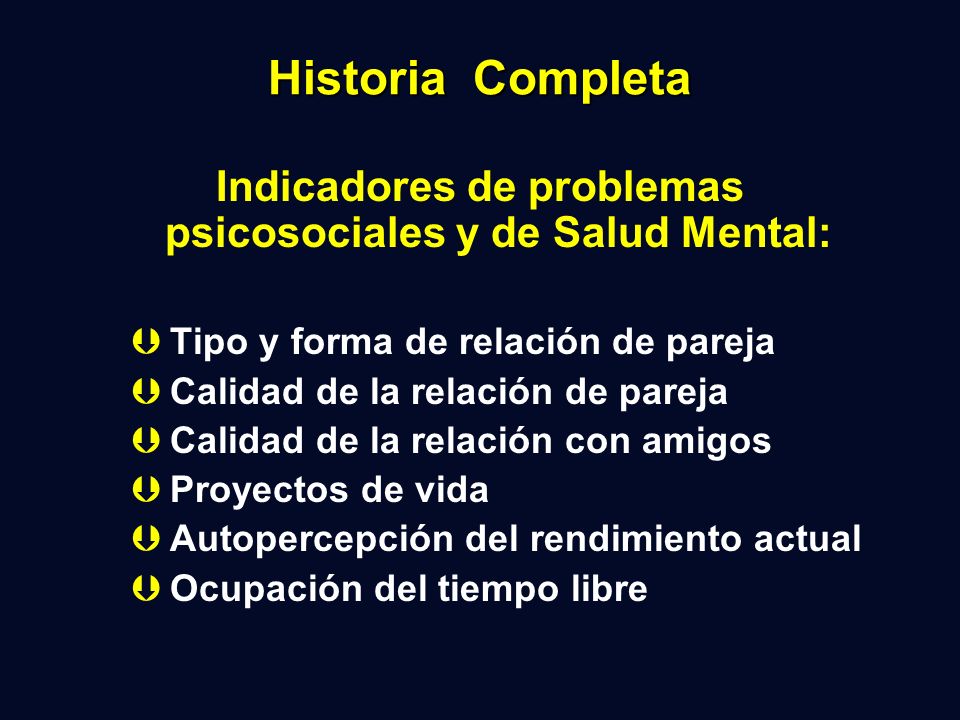 Historia Completa

Indicadores de problemas psicosociales y de Salud Mental:

Tipo y forma de relación de pareja
Calidad de la relación de pareja
Calidad de la relación con amigos
Proyectos de vida
Autopercepción del rendimiento actual
Ocupación del tiempo libre